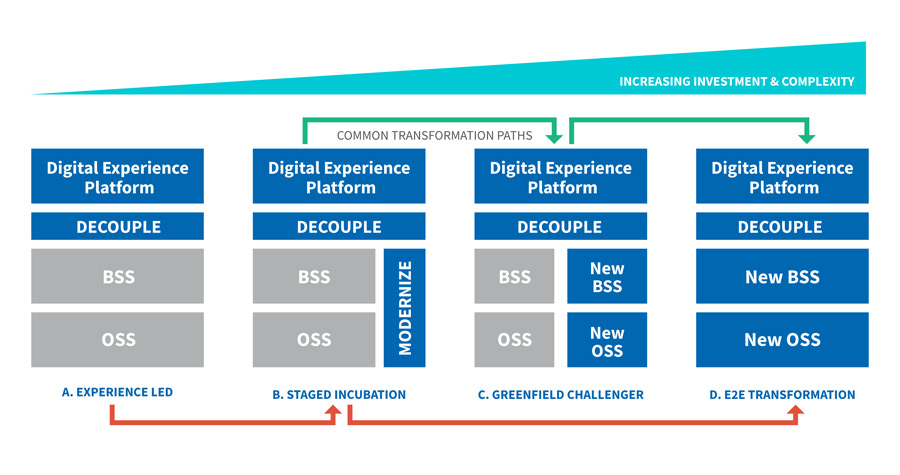 INCREASING INVESTMENT & COMPLEXITY

COMMON TRANSFORMATION PATHS

Digital Experience Platform

DECOUPLE

BSS

OSS

A. EXPERIENCE LED

Digital Experience Platform

DECOUPLE

BSS

OSS

MODERNIZE

B. STAGED INCUBATION

Digital Experience Platform

DECOUPLE

BSS

New BSS

OSS

New OSS

C. GREENFIELD CHALLENGER

Digital Experience Platform

DECOUPLE

New BSS

New OSS

D. E2E TRANSFORMATION